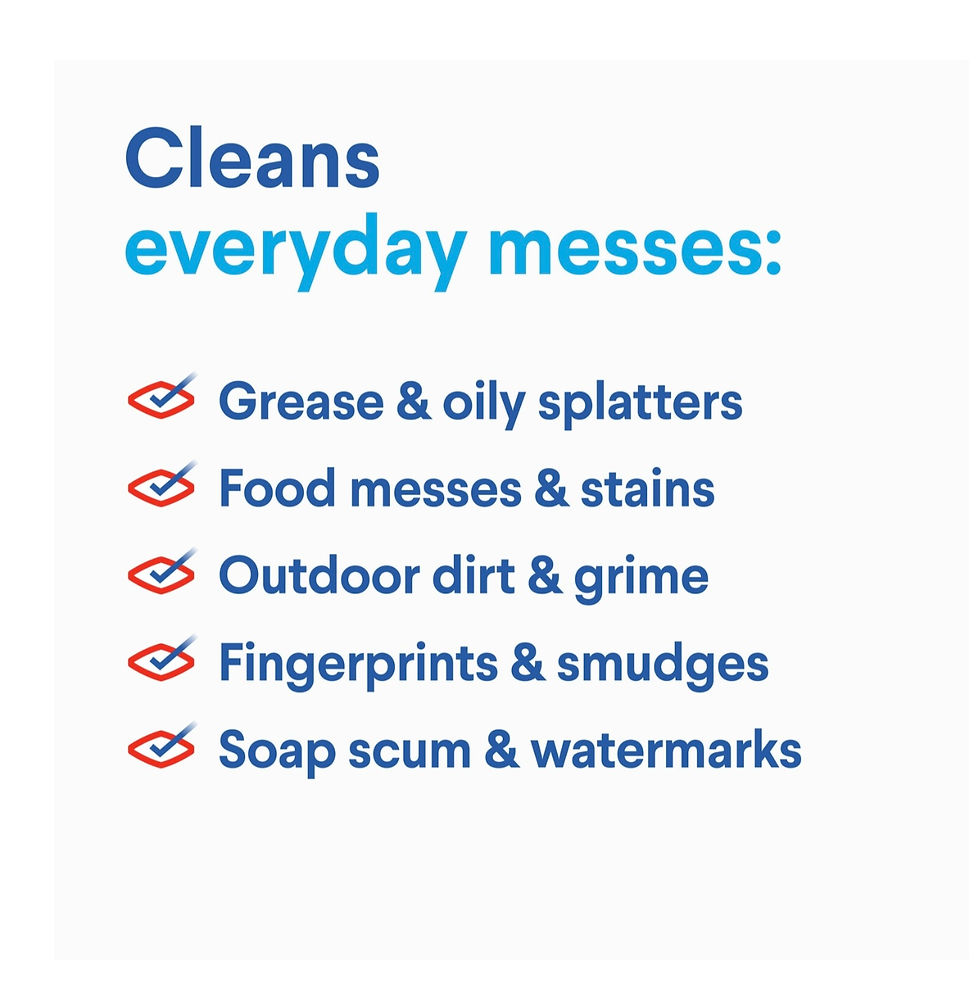 Cleans
everyday messes:

Grease & oily splatters
Food messes & stains
Outdoor dirt & grime
Fingerprints & smudges
Soap scum & watermarks